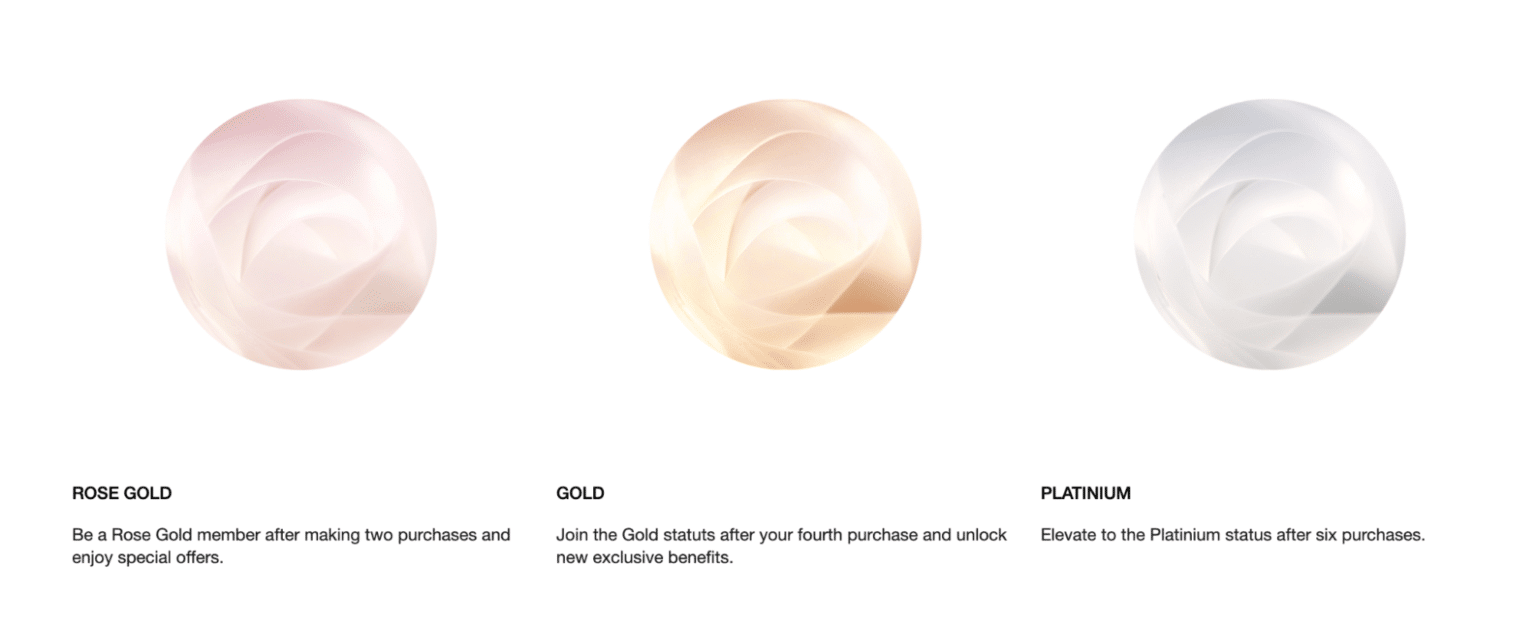 ROSE GOLD

Be a Rose Gold member after making two purchases and enjoy special offers.

GOLD

Join the Gold statuts after your fourth purchase and unlock new exclusive benefits.

PLATINIUM

Elevate to the Platinium status after six purchases.